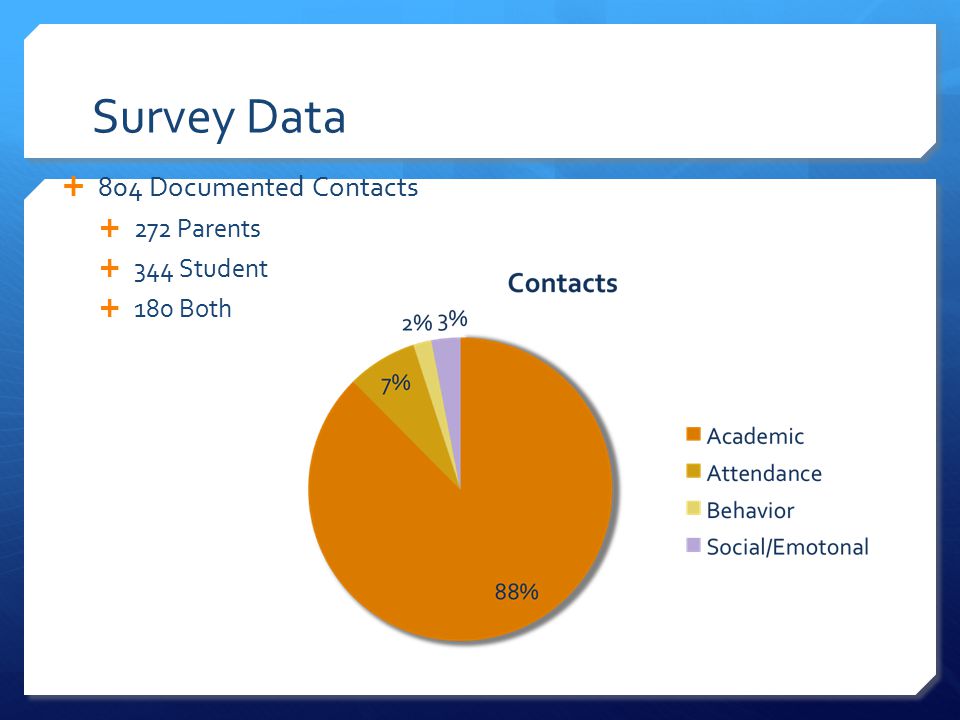 Survey Data

+ 804 Documented Contacts
+ 272 Parents
+ 344 Student
+ 180 Both

Contacts

2% 3%
7%
88%

Academic
Attendance
Behavior
Social/Emotonal